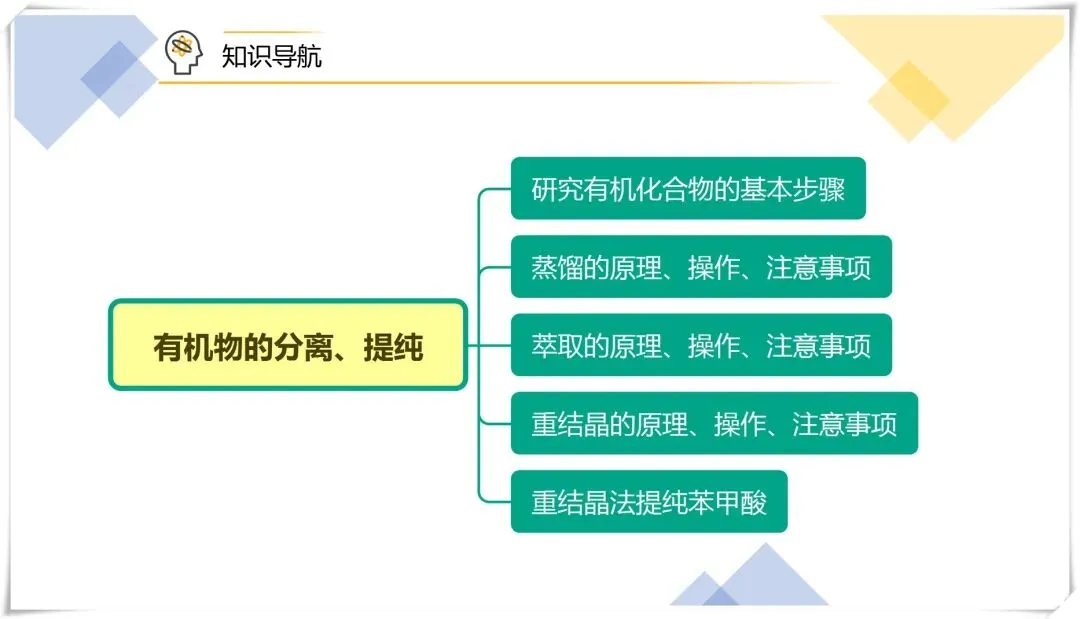 知识导航

有机物的分离、提纯

研究有机化合物的基本步骤

蒸馏的原理、操作、注意事项

萃取的原理、操作、注意事项

重结晶的原理、操作、注意事项

重结晶法提纯苯甲酸